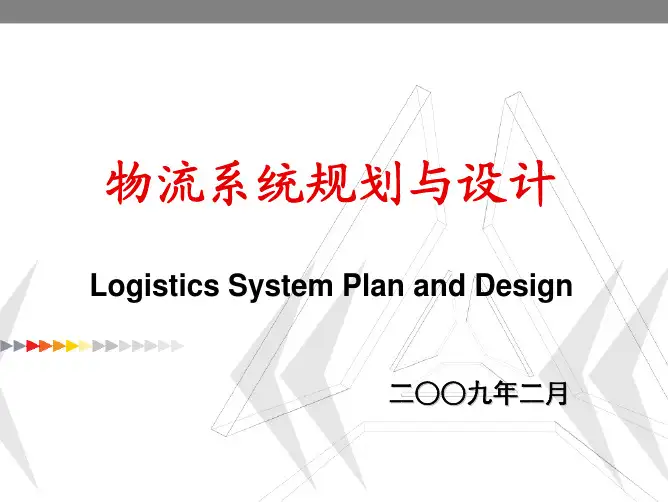 物流系统规划与设计

Logistics System Plan and Design

二〇〇九年二月